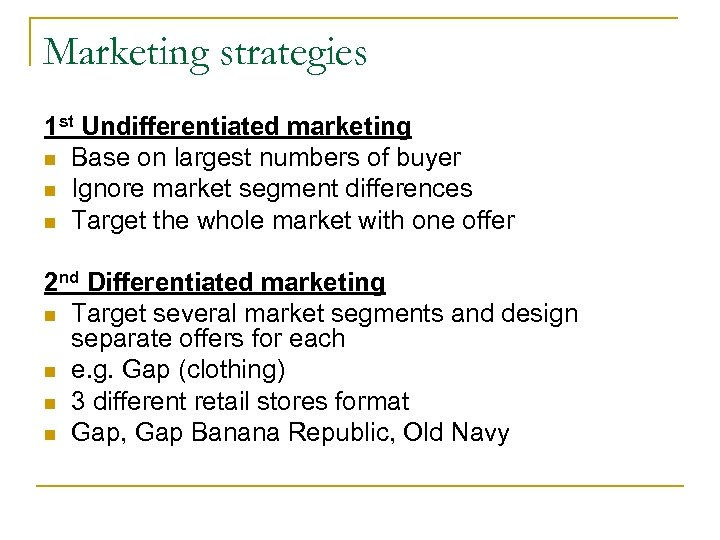 Marketing strategies

1st Undifferentiated marketing
- Base on largest numbers of buyer
- Ignore market segment differences
- Target the whole market with one offer

2nd Differentiated marketing
- Target several market segments and design separate offers for each
- e.g. Gap (clothing)
- 3 different retail stores format
- Gap, Gap Banana Republic, Old Navy